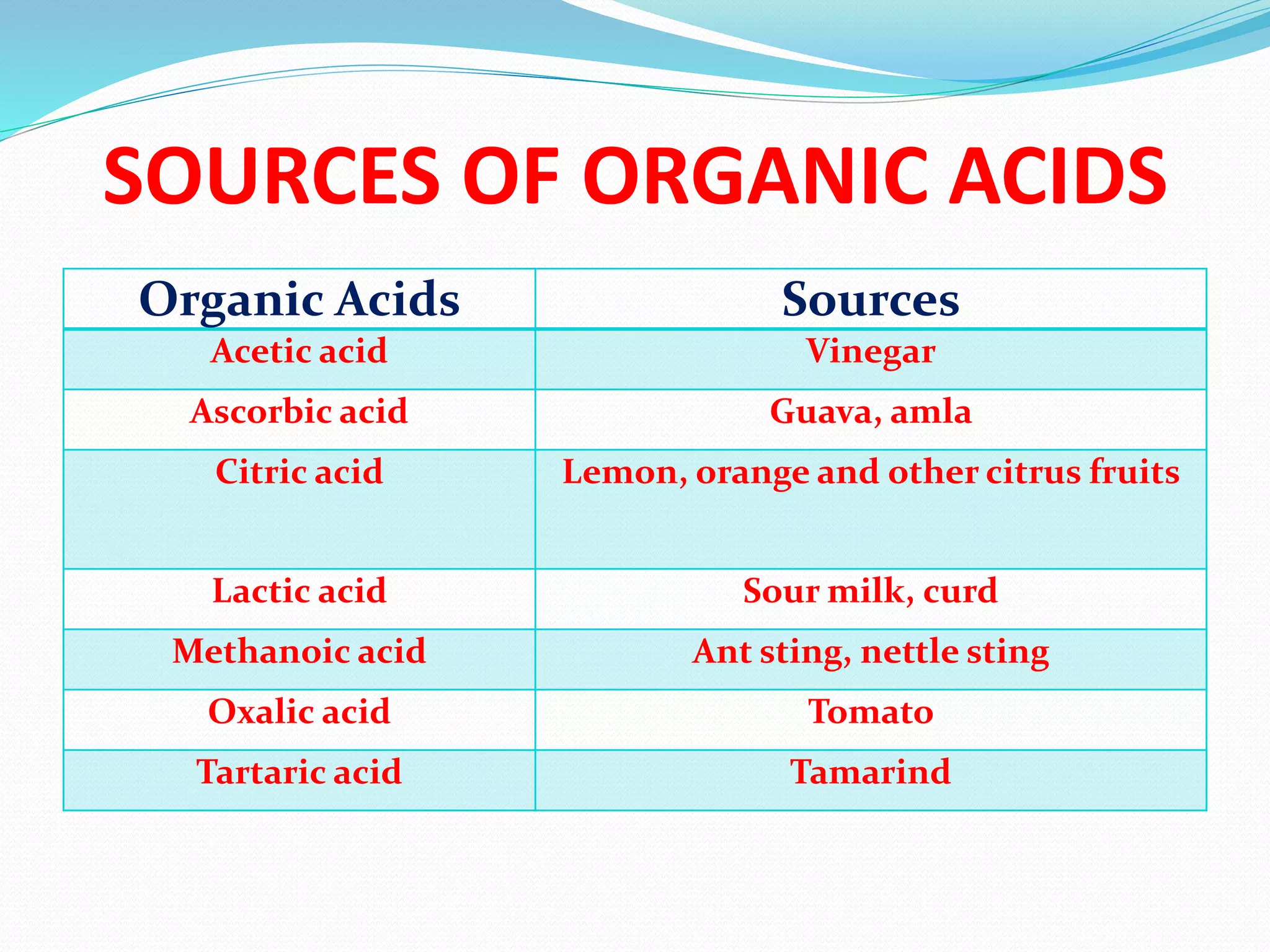 SOURCES OF ORGANIC ACIDS

| Organic Acids | Sources |
|---|---|
| Acetic acid | Vinegar |
| Ascorbic acid | Guava, amla |
| Citric acid | Lemon, orange and other citrus fruits |
| Lactic acid | Sour milk, curd |
| Methanoic acid | Ant sting, nettle sting |
| Oxalic acid | Tomato |
| Tartaric acid | Tamarind |